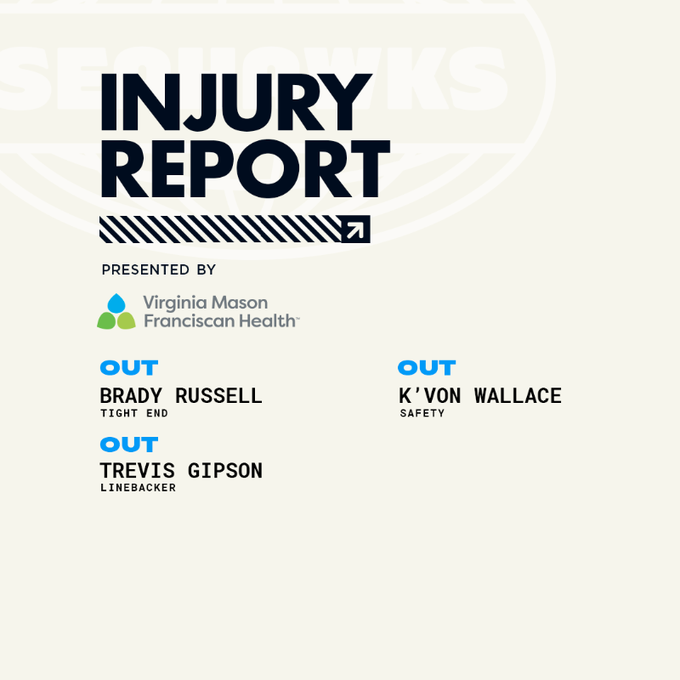 SEAHAWKS

INJURY REPORT

PRESENTED BY

Virginia Mason Franciscan Health™

OUT
BRADY RUSSELL
TIGHT END

OUT
TREVIS GIPSON
LINEBACKER

OUT
K'VON WALLACE
SAFETY